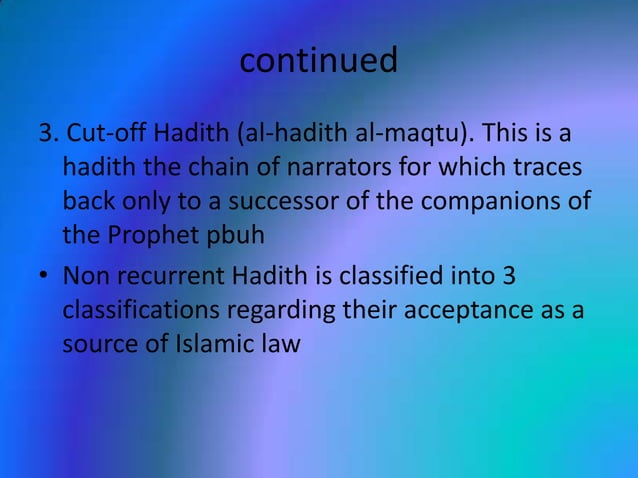 continued

3. Cut-off Hadith (al-hadith al-maqtu). This is a hadith the chain of narrators for which traces back only to a successor of the companions of the Prophet pbuh

• Non recurrent Hadith is classified into 3 classifications regarding their acceptance as a source of Islamic law